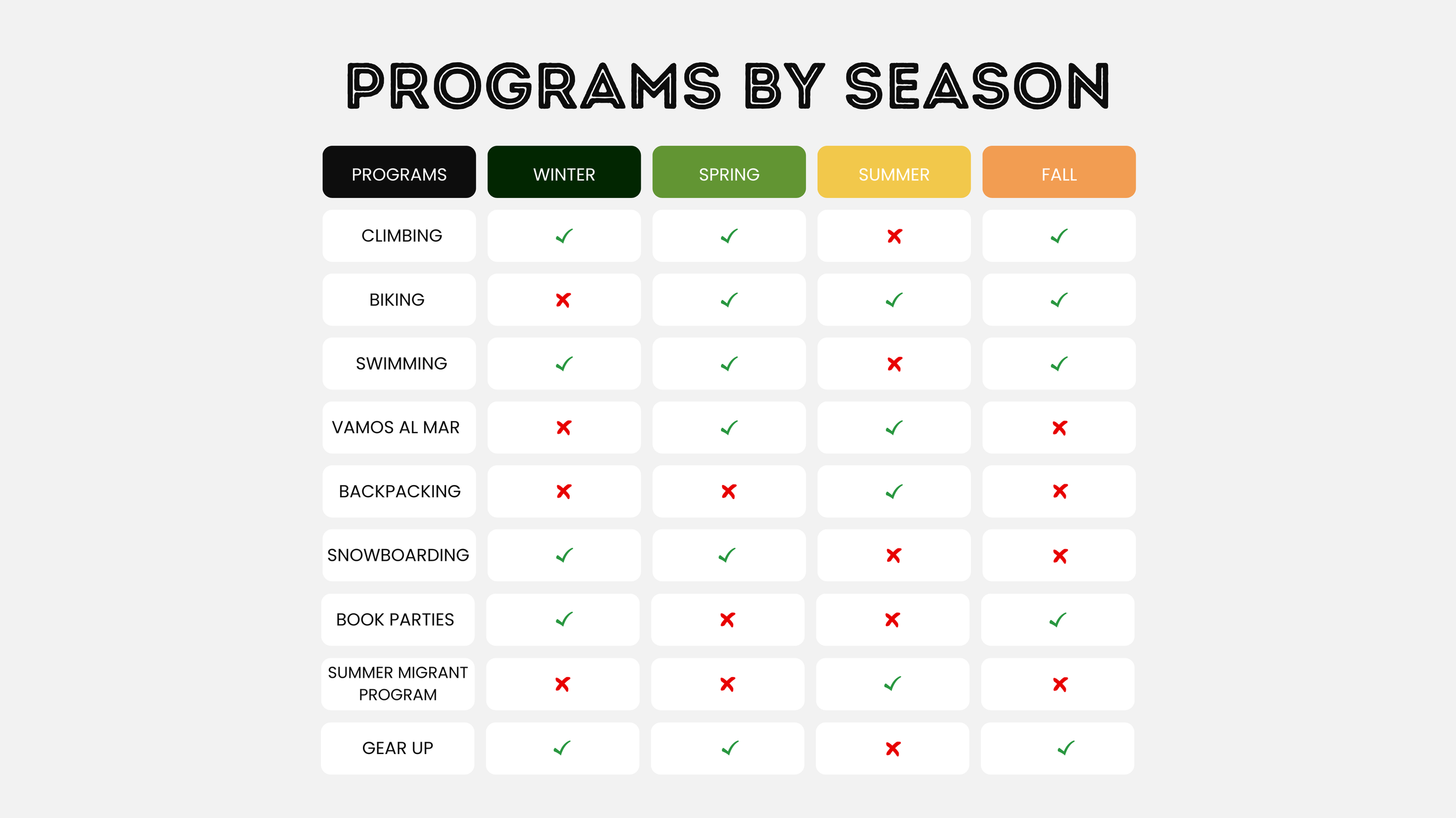 PROGRAMS BY SEASON

| PROGRAMS | WINTER | SPRING | SUMMER | FALL |
|---|---|---|---|---|
| CLIMBING | ✓ | ✓ | ✗ | ✓ |
| BIKING | ✗ | ✓ | ✓ | ✓ |
| SWIMMING | ✓ | ✓ | ✗ | ✓ |
| VAMOS AL MAR | ✗ | ✓ | ✓ | ✗ |
| BACKPACKING | ✗ | ✗ | ✓ | ✗ |
| SNOWBOARDING | ✓ | ✓ | ✗ | ✗ |
| BOOK PARTIES | ✓ | ✗ | ✗ | ✓ |
| SUMMER MIGRANT PROGRAM | ✗ | ✗ | ✓ | ✗ |
| GEAR UP | ✓ | ✓ | ✗ | ✓ |